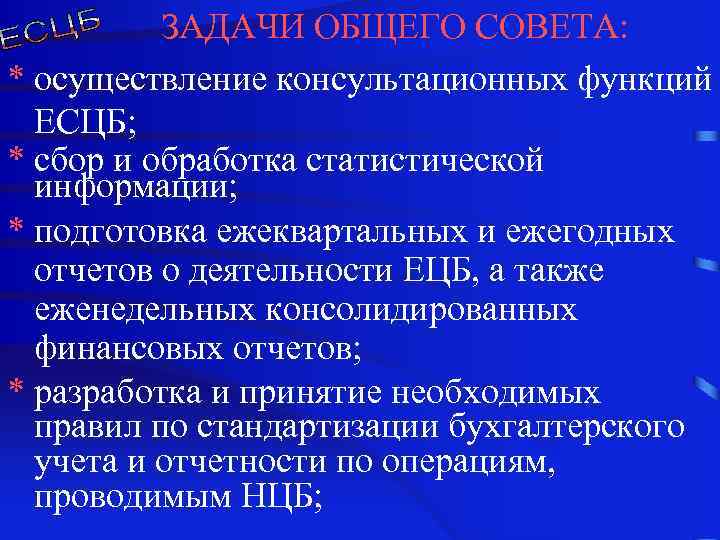 ЕСЦБ

ЗАДАЧИ ОБЩЕГО СОВЕТА:

* осуществление консультационных функций ЕСЦБ;

* сбор и обработка статистической информации;

* подготовка ежеквартальных и ежегодных отчетов о деятельности ЕЦБ, а также еженедельных консолидированных финансовых отчетов;

* разработка и принятие необходимых правил по стандартизации бухгалтерского учета и отчетности по операциям, проводимым НЦБ;